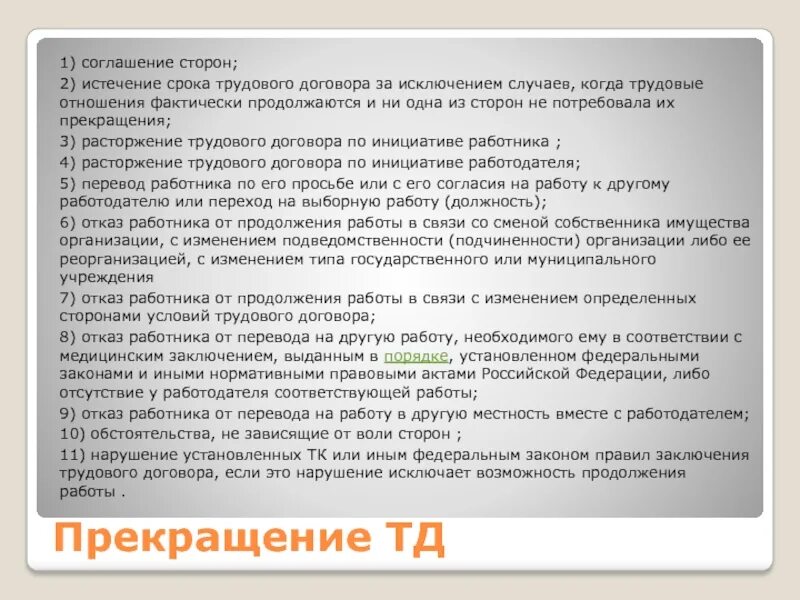 1) соглашение сторон;

2) истечение срока трудового договора за исключением случаев, когда трудовые отношения фактически продолжаются и ни одна из сторон не потребовала их прекращения;

3) расторжение трудового договора по инициативе работника ;

4) расторжение трудового договора по инициативе работодателя;

5) перевод работника по его просьбе или с его согласия на работу к другому работодателю или переход на выборную работу (должность);

6) отказ работника от продолжения работы в связи со сменой собственника имущества организации, с изменением подведомственности (подчиненности) организации либо ее реорганизацией, с изменением типа государственного или муниципального учреждения

7) отказ работника от продолжения работы в связи с изменением определенных сторонами условий трудового договора;

8) отказ работника от перевода на другую работу, необходимого ему в соответствии с медицинским заключением, выданным в порядке, установленном федеральными законами и иными нормативными правовыми актами Российской Федерации, либо отсутствие у работодателя соответствующей работы;

9) отказ работника от перевода на работу в другую местность вместе с работодателем;

10) обстоятельства, не зависящие от воли сторон ;

11) нарушение установленных ТК или иным федеральным законом правил заключения трудового договора, если это нарушение исключает возможность продолжения работы .

Прекращение ТД